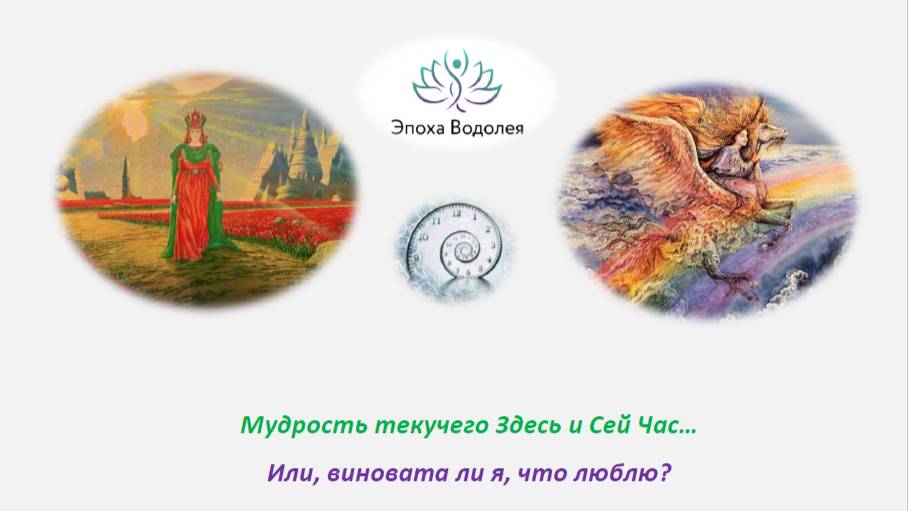 Эпоха Водолея

Мудрость текучего Здесь и Сей Час…

Или, виновата ли я, что люблю?